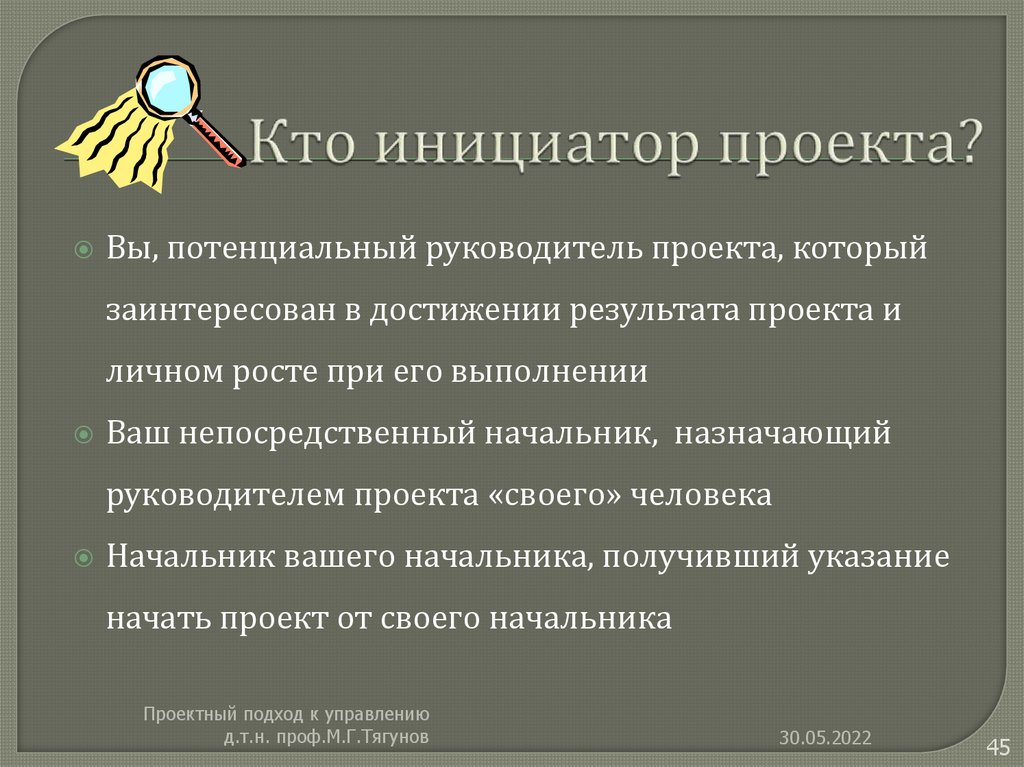 Кто инициатор проекта?

Вы, потенциальный руководитель проекта, который заинтересован в достижении результата проекта и личном росте при его выполнении

Ваш непосредственный начальник, назначающий руководителем проекта «своего» человека

Начальник вашего начальника, получивший указание начать проект от своего начальника

Проектный подход к управлению
д.т.н. проф.М.Г.Тягунов

30.05.2022

45